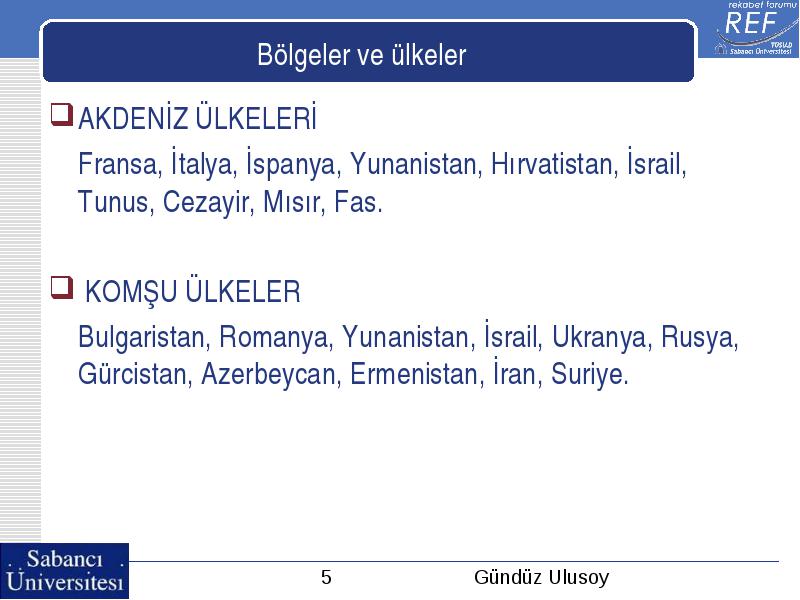 rekabet forumu
REF
TÜSİAD
Sabancı Üniversitesi

Bölgeler ve ülkeler

AKDENİZ ÜLKELERİ
Fransa, İtalya, İspanya, Yunanistan, Hırvatistan, İsrail, Tunus, Cezayir, Mısır, Fas.

KOMŞU ÜLKELER
Bulgaristan, Romanya, Yunanistan, İsrail, Ukranya, Rusya, Gürcistan, Azerbeycan, Ermenistan, İran, Suriye.

Sabancı Üniversitesi

5

Gündüz Ulusoy